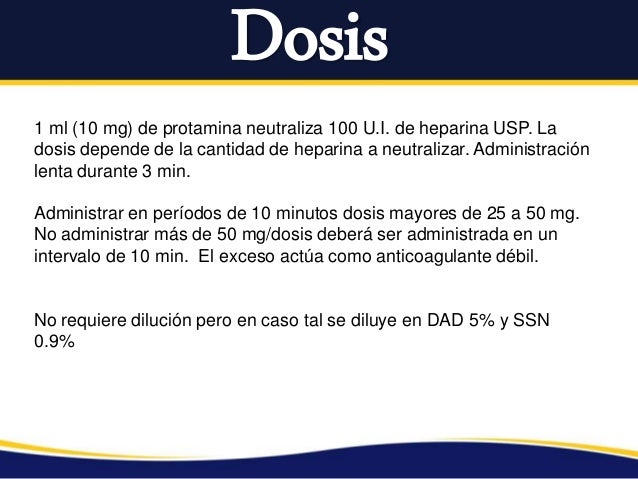 Dosis

1 ml (10 mg) de protamina neutraliza 100 U.I. de heparina USP. La dosis depende de la cantidad de heparina a neutralizar. Administración lenta durante 3 min.

Administrar en períodos de 10 minutos dosis mayores de 25 a 50 mg. No administrar más de 50 mg/dosis deberá ser administrada en un intervalo de 10 min. El exceso actúa como anticoagulante débil.

No requiere dilución pero en caso tal se diluye en DAD 5% y SSN 0.9%